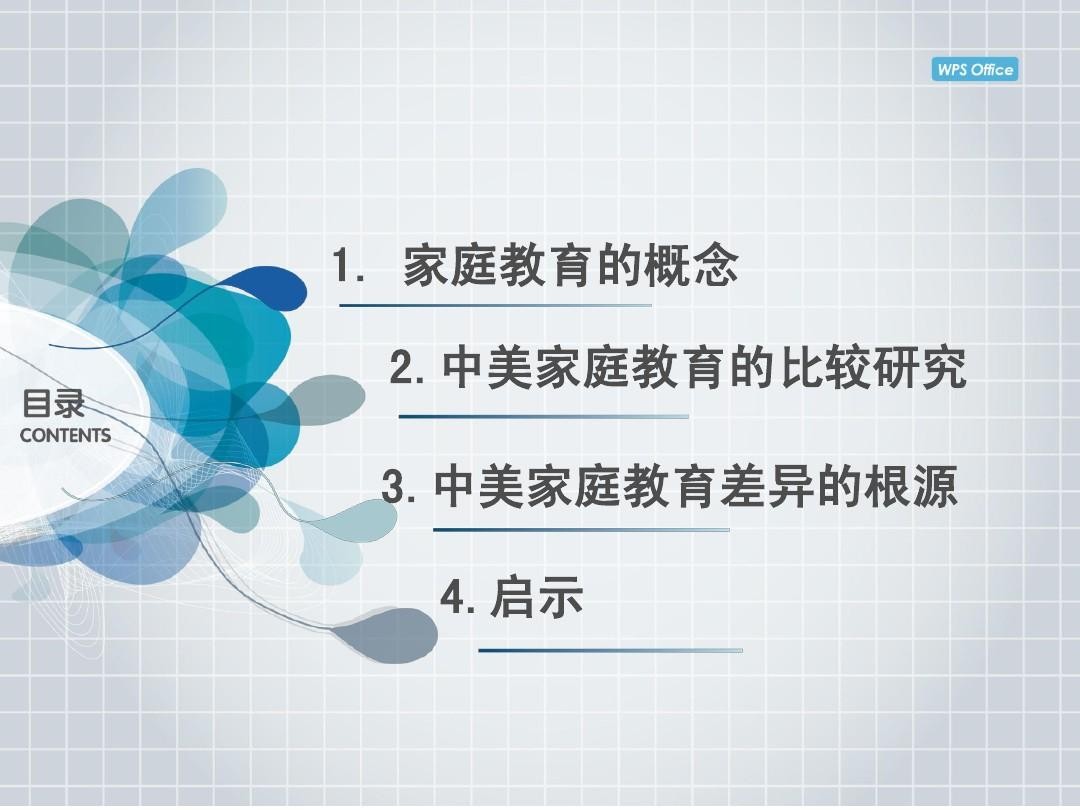 WPS Office

目录
CONTENTS

1. 家庭教育的概念

2. 中美家庭教育的比较研究

3. 中美家庭教育差异的根源

4. 启示